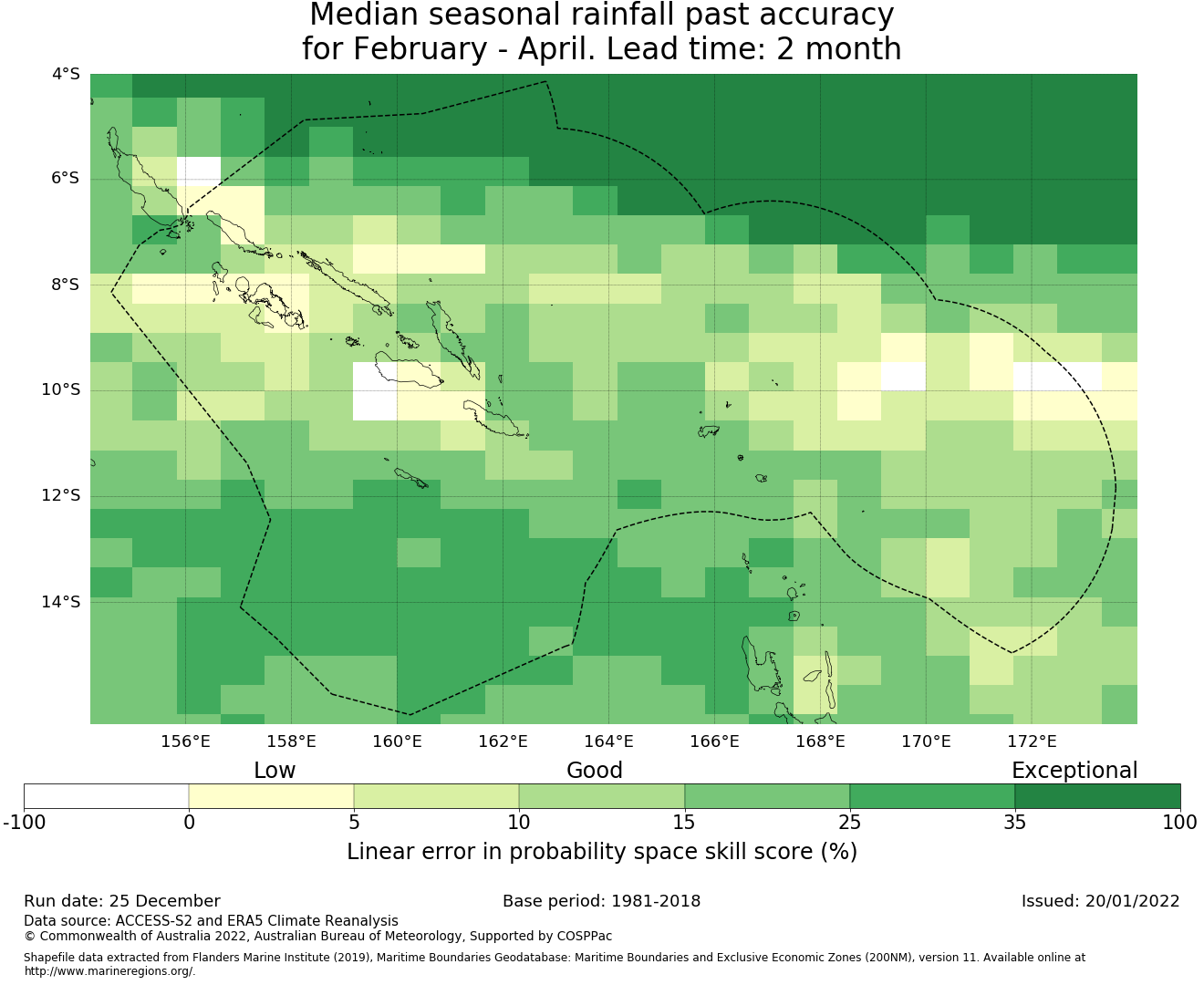 Median seasonal rainfall past accuracy
for February - April. Lead time: 2 month

4°S
6°S
8°S
10°S
12°S
14°S

156°E 158°E 160°E 162°E 164°E 166°E 168°E 170°E 172°E

Low Good Exceptional

-100 0 5 10 15 25 35 100

Linear error in probability space skill score (%)

Run date: 25 December

Base period: 1981-2018

Issued: 20/01/2022

Data source: ACCESS-S2 and ERA5 Climate Reanalysis
© Commonwealth of Australia 2022, Australian Bureau of Meteorology, Supported by COSPPac

Shapefile data extracted from Flanders Marine Institute (2019), Maritime Boundaries Geodatabase: Maritime Boundaries and Exclusive Economic Zones (200NM), version 11. Available online at http://www.marineregions.org/.